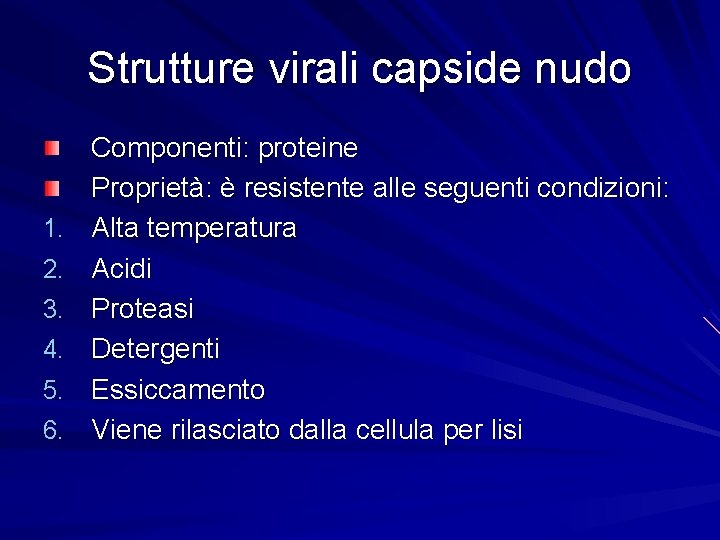 Strutture virali capside nudo

Componenti: proteine
Proprietà: è resistente alle seguenti condizioni:
1. Alta temperatura
2. Acidi
3. Proteasi
4. Detergenti
5. Essiccamento
6. Viene rilasciato dalla cellula per lisi